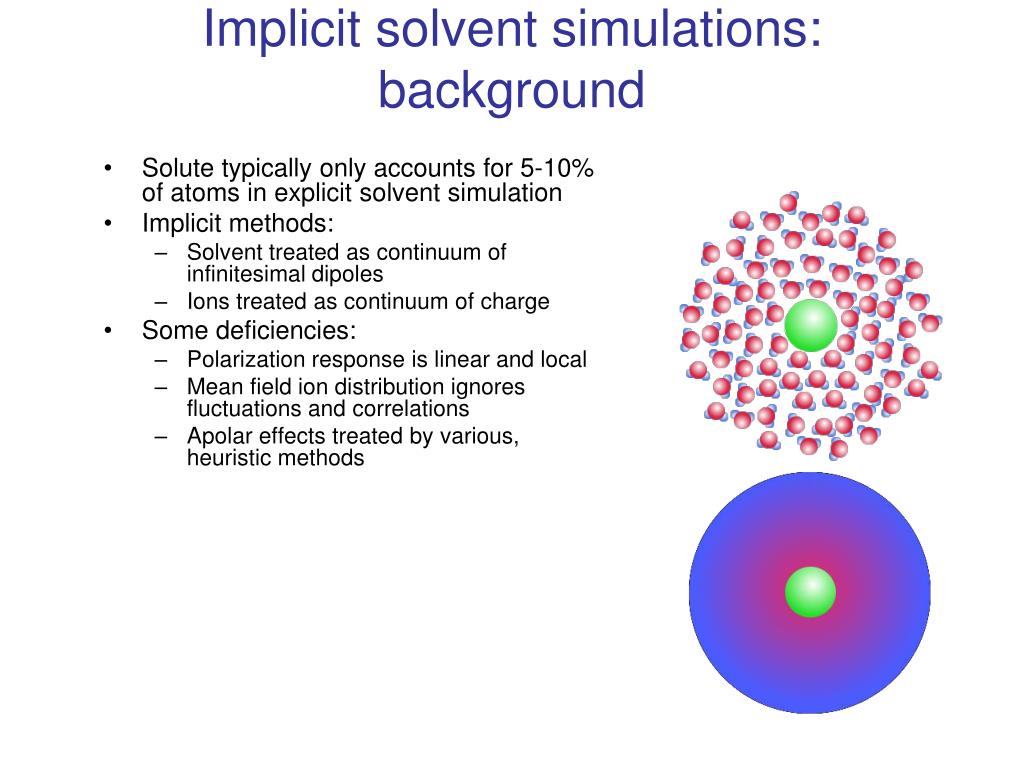 Implicit solvent simulations: background

• Solute typically only accounts for 5-10% of atoms in explicit solvent simulation
• Implicit methods:
– Solvent treated as continuum of infinitesimal dipoles
– Ions treated as continuum of charge
• Some deficiencies:
– Polarization response is linear and local
– Mean field ion distribution ignores fluctuations and correlations
– Apolar effects treated by various, heuristic methods